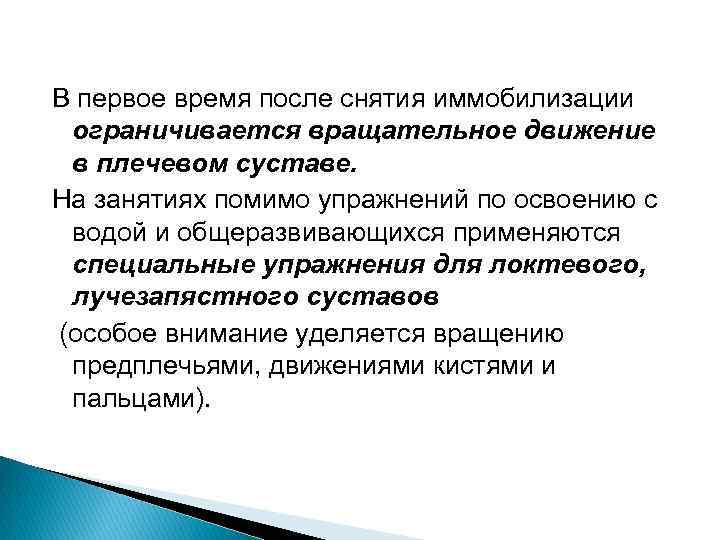 В первое время после снятия иммобилизации ограничивается вращательное движение в плечевом суставе.

На занятиях помимо упражнений по освоению с водой и общеразвивающихся применяются специальные упражнения для локтевого, лучезапястного суставов

(особое внимание уделяется вращению предплечьями, движениями кистями и пальцами).